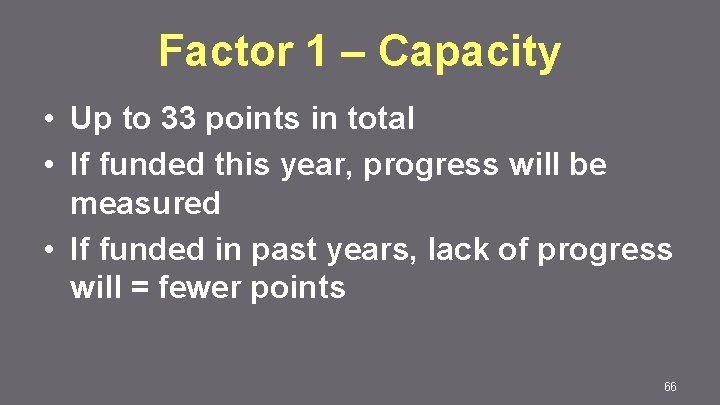 Factor 1 – Capacity

• Up to 33 points in total
• If funded this year, progress will be measured
• If funded in past years, lack of progress will = fewer points

66